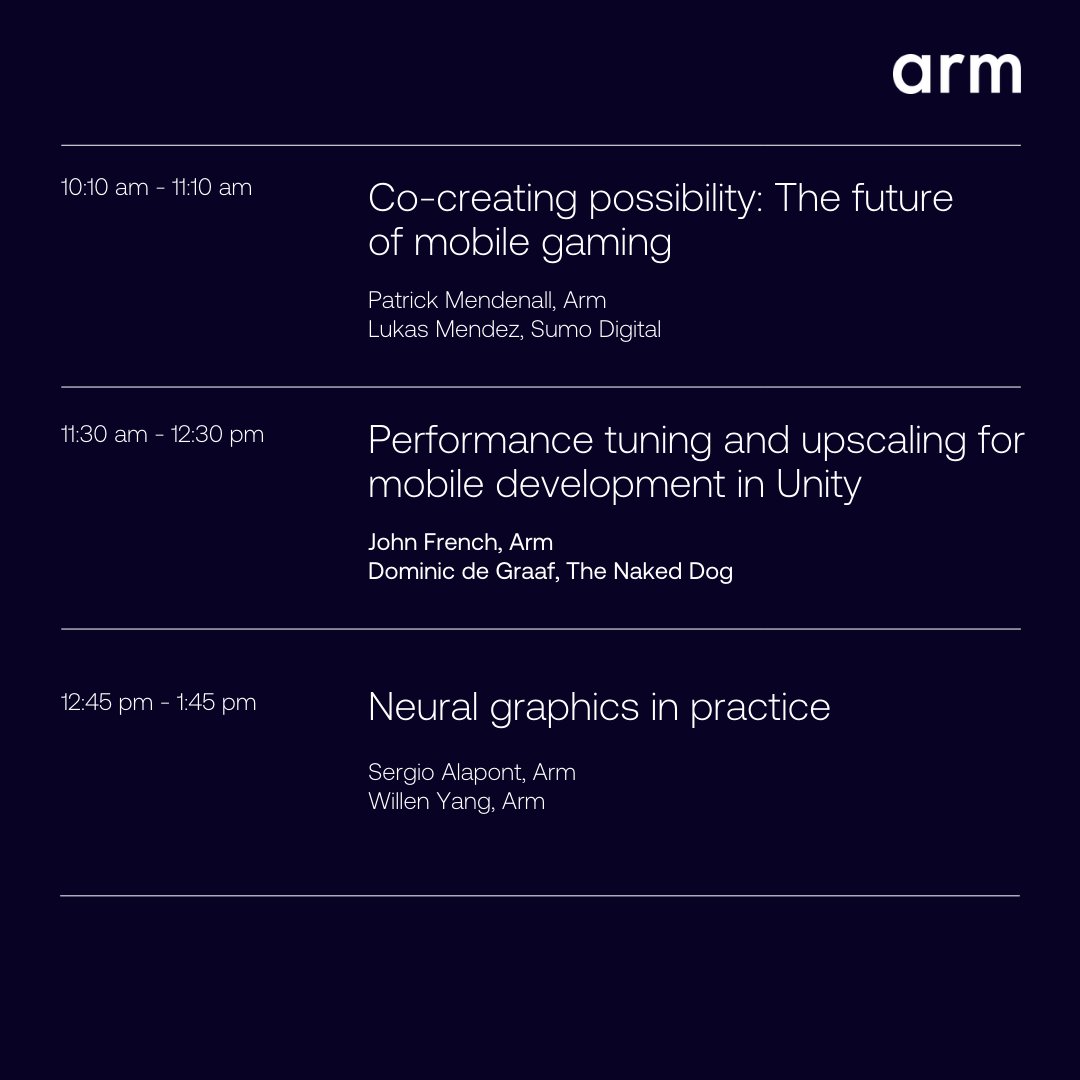 arm

10:10 am - 11:10 am

Co-creating possibility: The future of mobile gaming

Patrick Mendenall, Arm
Lukas Mendez, Sumo Digital

11:30 am - 12:30 pm

Performance tuning and upscaling for mobile development in Unity

John French, Arm
Dominic de Graaf, The Naked Dog

12:45 pm - 1:45 pm

Neural graphics in practice

Sergio Alapont, Arm
Willen Yang, Arm